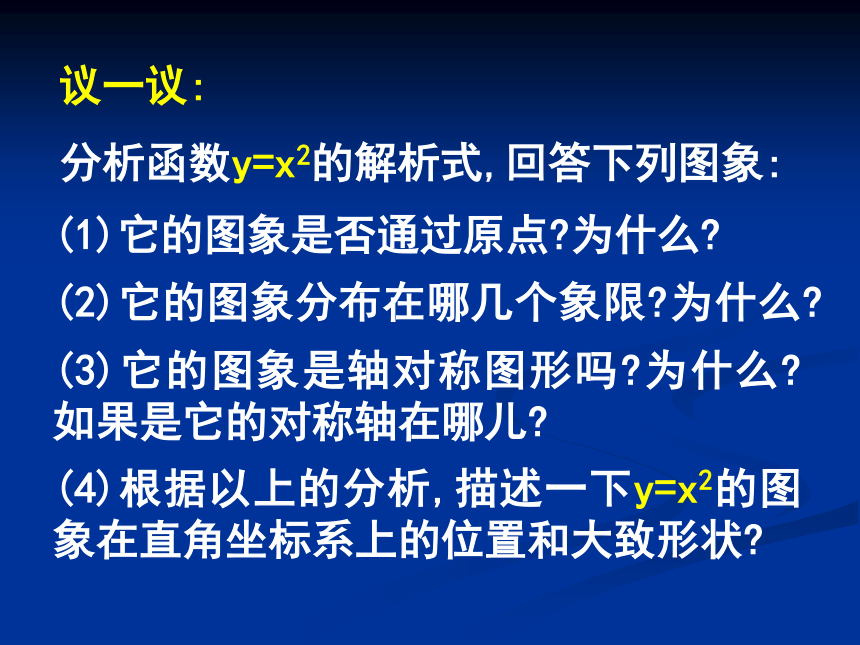 议一议:

分析函数$y=x^2$的解析式,回答下列图象:

(1)它的图象是否通过原点?为什么?

(2)它的图象分布在哪几个象限?为什么?

(3)它的图象是轴对称图形吗?为什么?如果是它的对称轴在哪儿?

(4)根据以上的分析,描述一下$y=x^2$的图象在直角坐标系上的位置和大致形状?